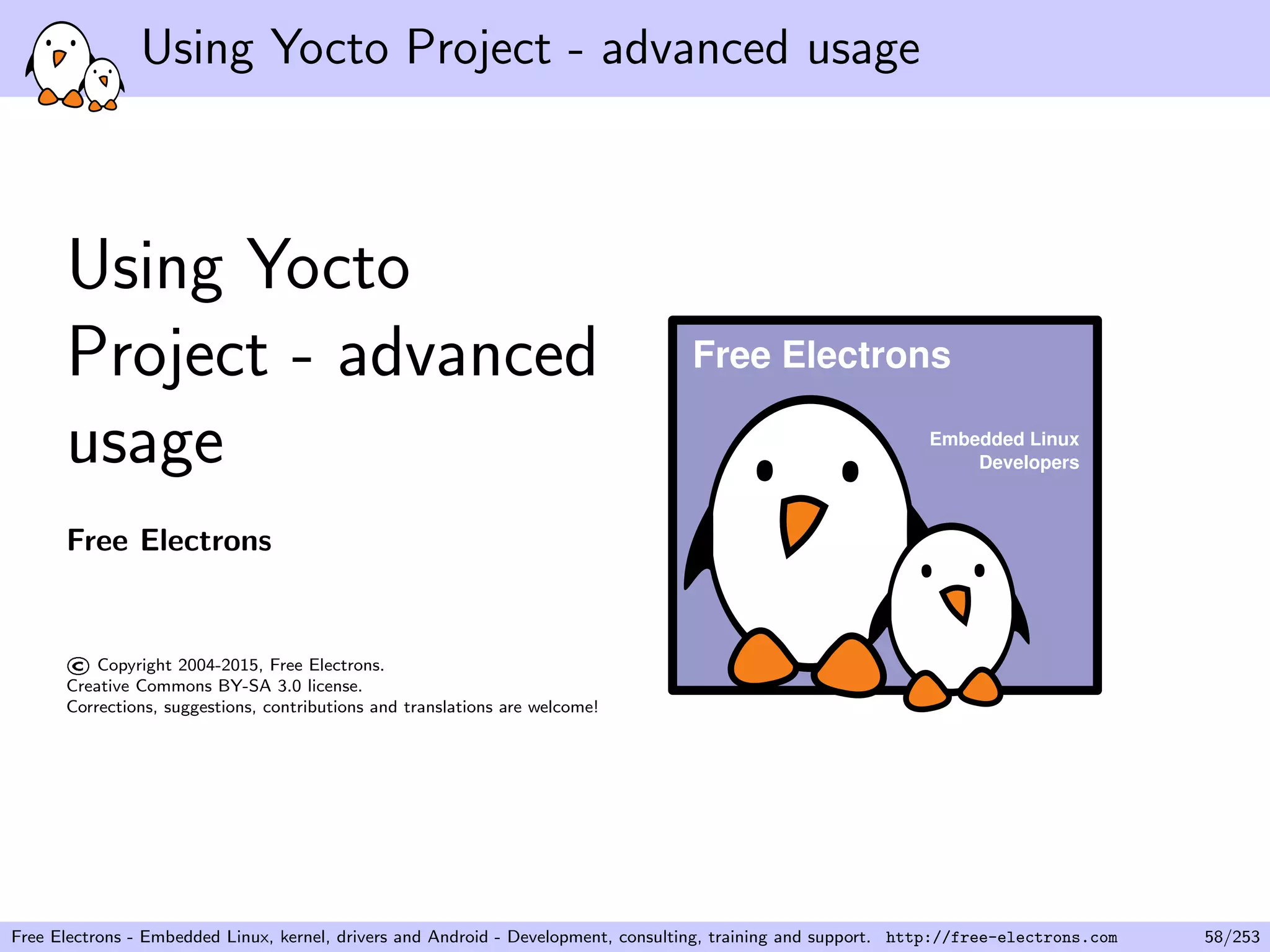 Using Yocto Project - advanced usage

Using Yocto Project - advanced usage

Free Electrons

© Copyright 2004-2015, Free Electrons.
Creative Commons BY-SA 3.0 license.
Corrections, suggestions, contributions and translations are welcome!

Free Electrons

Embedded Linux Developers

Free Electrons - Embedded Linux, kernel, drivers and Android - Development, consulting, training and support. http://free-electrons.com 58/253